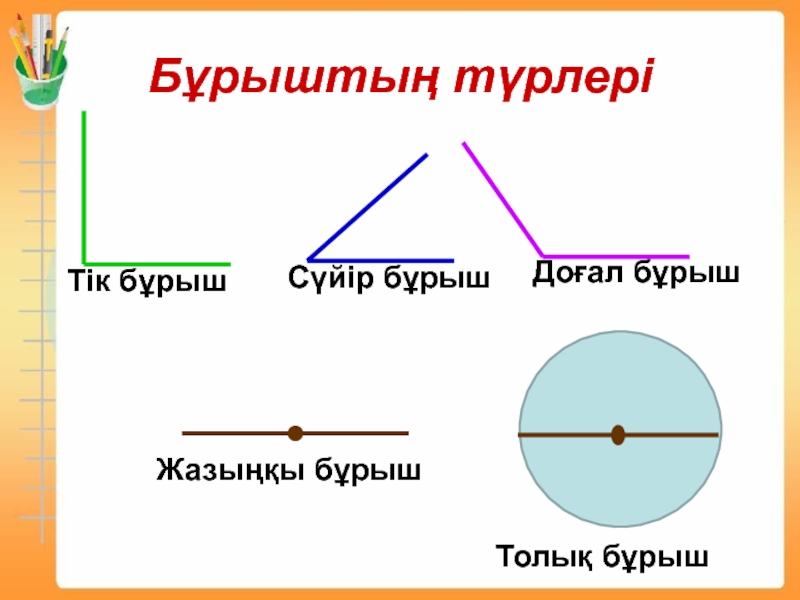 Бұрыштың түрлері

Тік бұрыш

Сүйір бұрыш

Доғал бұрыш

Жазыңқы бұрыш

Толық бұрыш